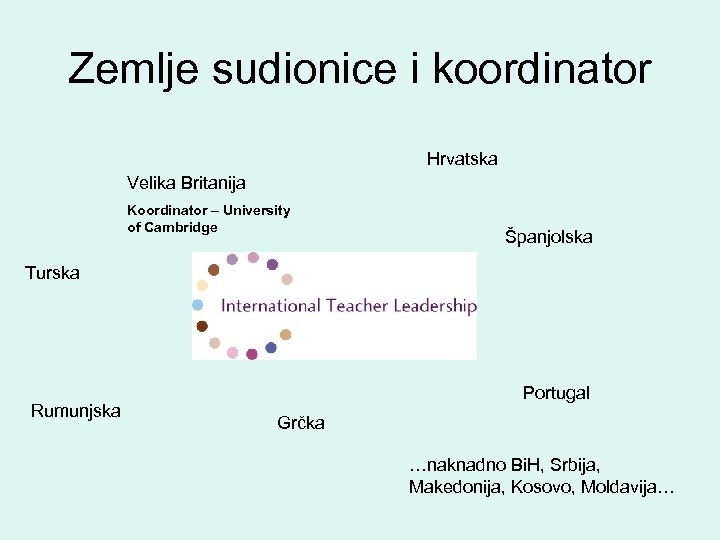 Zemlje sudionice i koordinator

Hrvatska

Velika Britanija

Koordinator – University of Cambridge

Španjolska

Turska

International Teacher Leadership

Portugal

Rumunjska

Grčka

…naknadno BiH, Srbija, Makedonija, Kosovo, Moldavija…